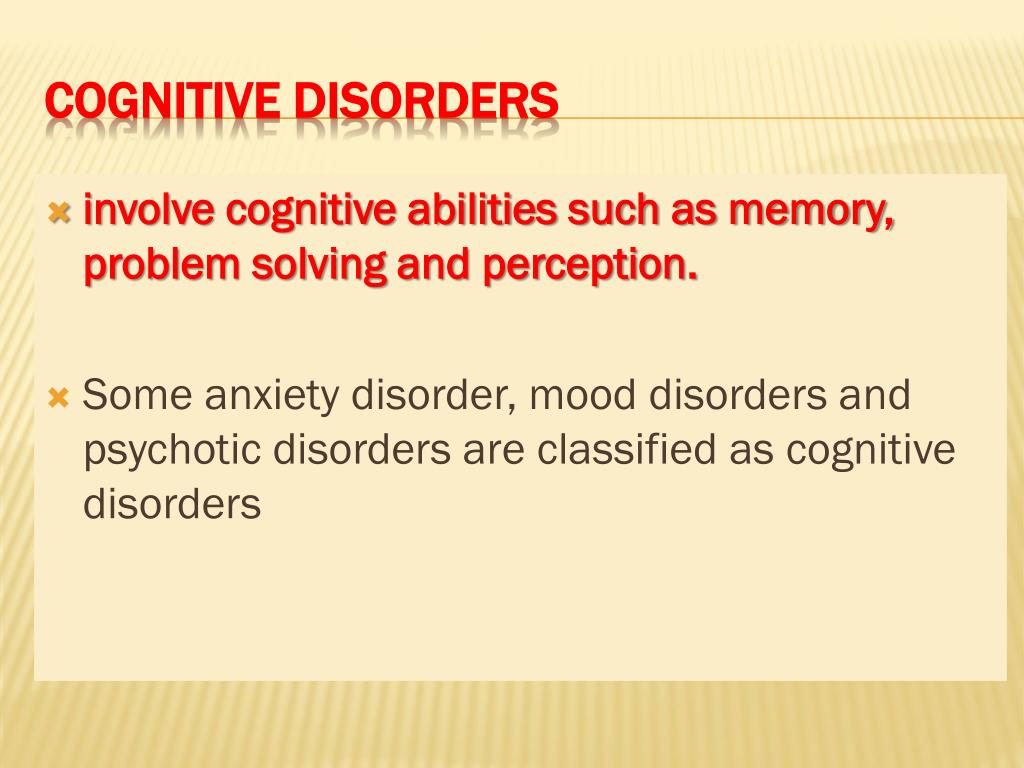 COGNITIVE DISORDERS

involve cognitive abilities such as memory, problem solving and perception.

Some anxiety disorder, mood disorders and psychotic disorders are classified as cognitive disorders